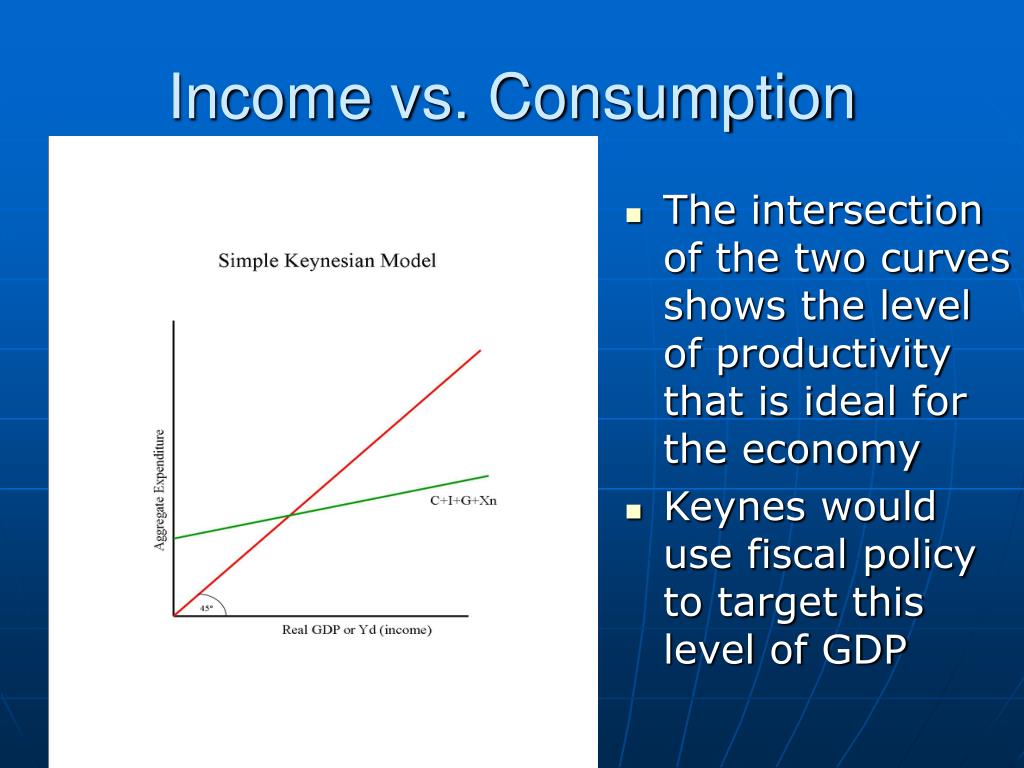 Income vs. Consumption

Simple Keynesian Model

Aggregate Expenditure

C+I+G+Xn

45°

Real GDP or Yd (income)

- The intersection of the two curves shows the level of productivity that is ideal for the economy
- Keynes would use fiscal policy to target this level of GDP